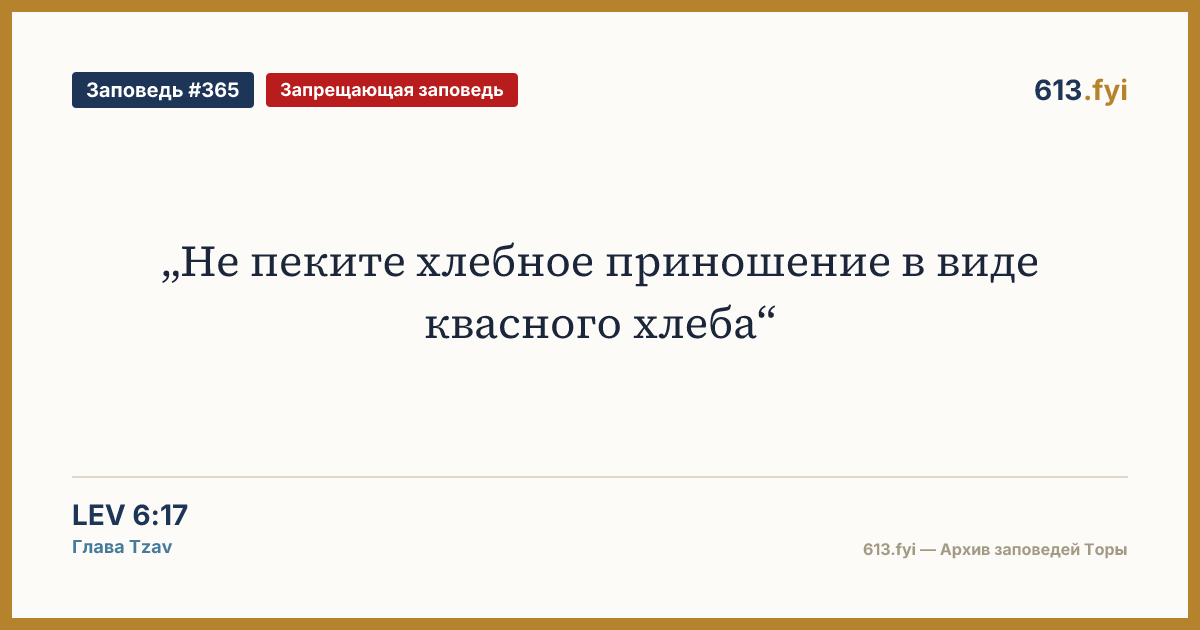 Заповедь #365

Запрещающая заповедь

613.fyi

„Не пеките хлебное приношение в виде квасного хлеба“

LEV 6:17

Глава Tzav

613.fyi — Архив заповедей Торы